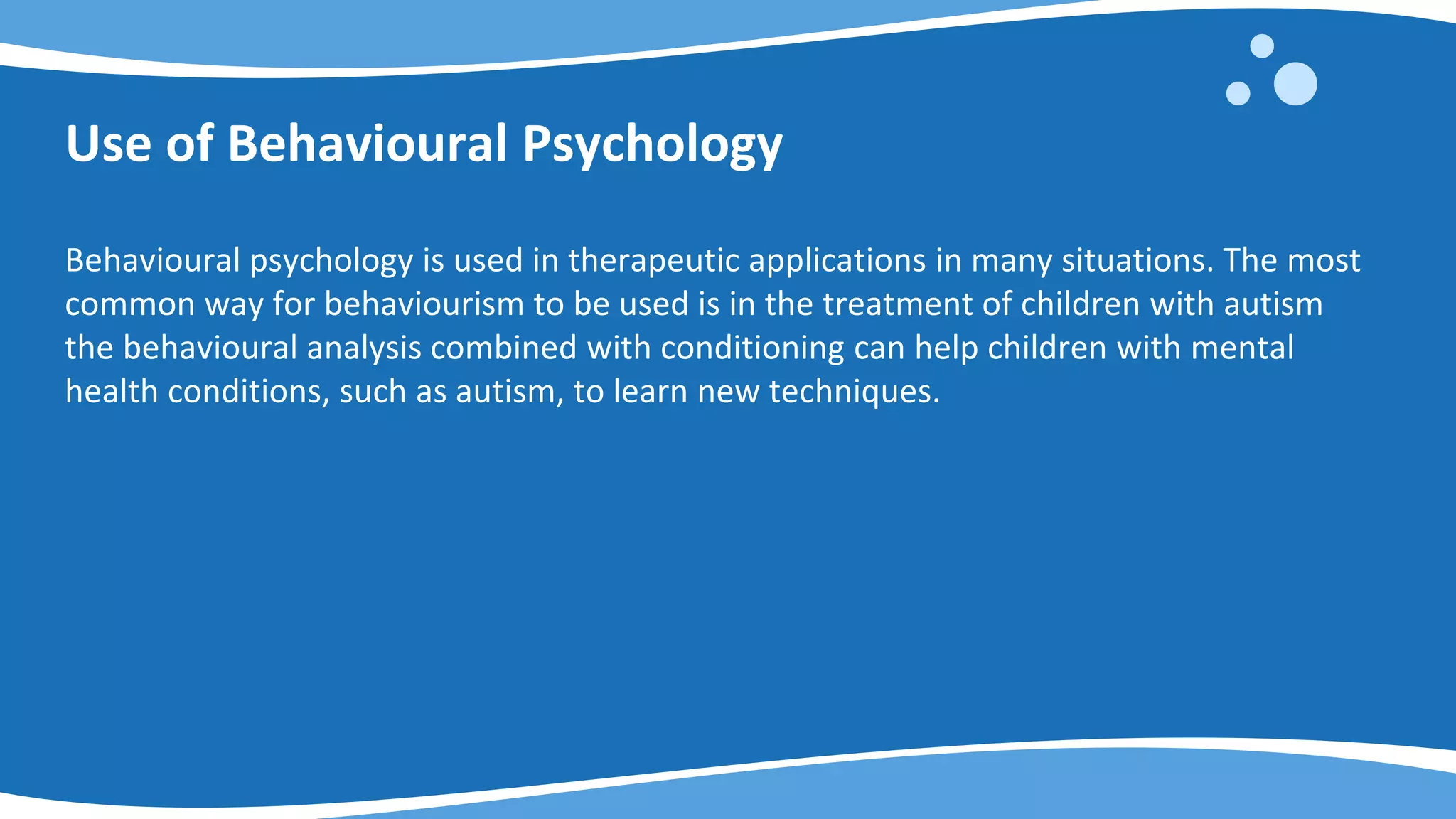 Use of Behavioural Psychology

Behavioural psychology is used in therapeutic applications in many situations. The most common way for behaviourism to be used is in the treatment of children with autism the behavioural analysis combined with conditioning can help children with mental health conditions, such as autism, to learn new techniques.